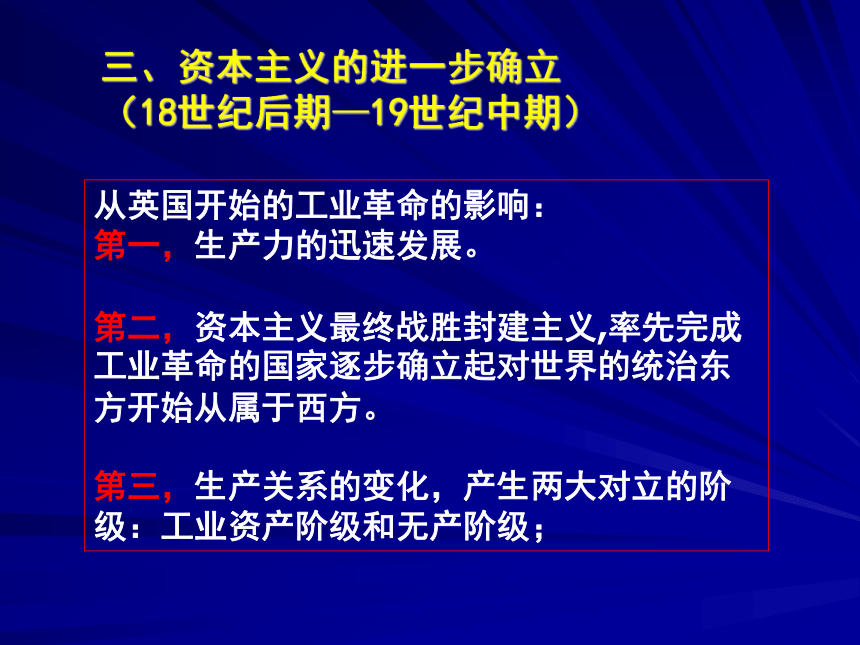 三、资本主义的进一步确立
（18世纪后期—19世纪中期）

从英国开始的工业革命的影响：
第一，生产力的迅速发展。

第二，资本主义最终战胜封建主义,率先完成工业革命的国家逐步确立起对世界的统治东方开始从属于西方。

第三，生产关系的变化，产生两大对立的阶级：工业资产阶级和无产阶级；